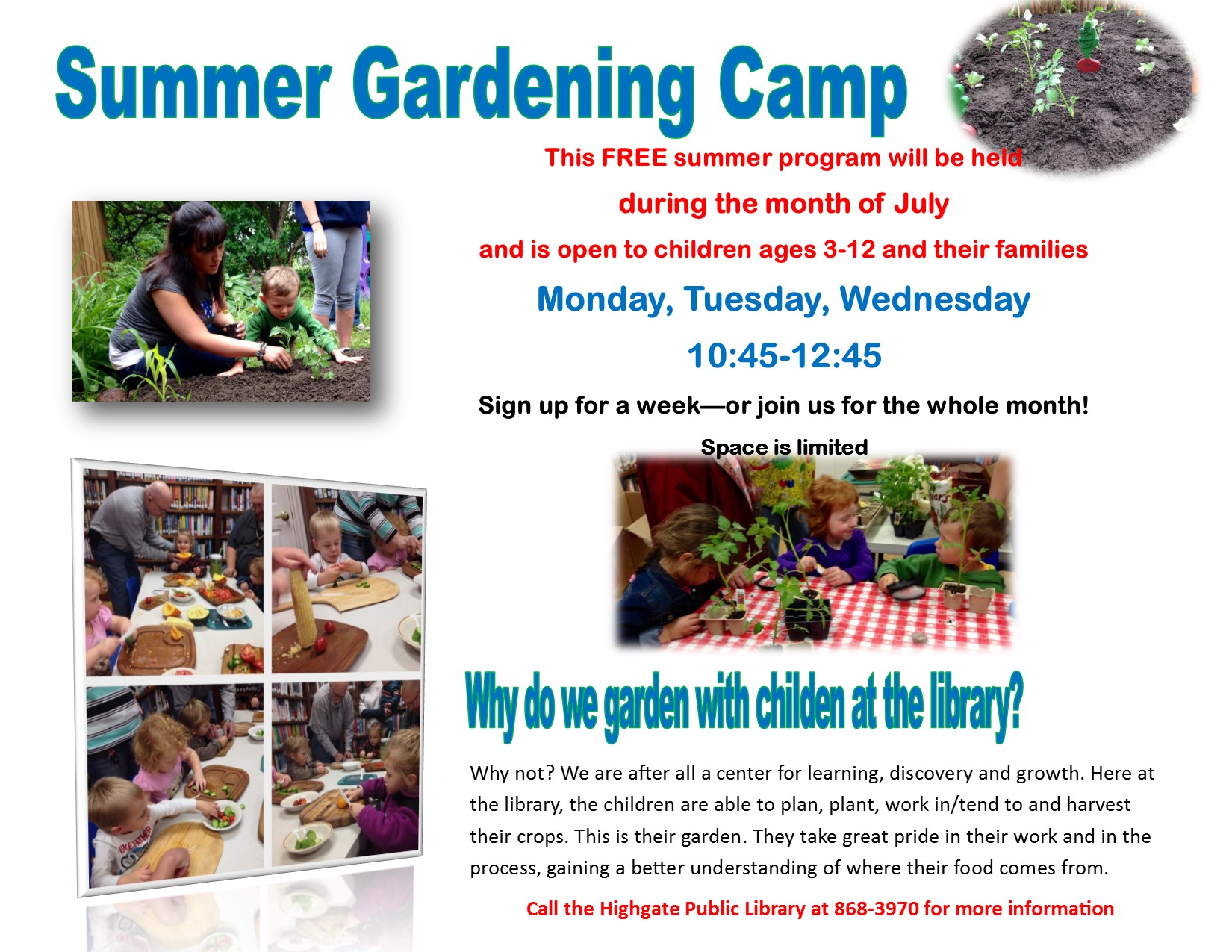 Summer Gardening Camp

This FREE summer program will be held during the month of July and is open to children ages 3-12 and their families

Monday, Tuesday, Wednesday

10:45-12:45

Sign up for a week—or join us for the whole month!

Space is limited

Why do we garden with childen at the library?

Why not? We are after all a center for learning, discovery and growth. Here at the library, the children are able to plan, plant, work in/tend to and harvest their crops. This is their garden. They take great pride in their work and in the process, gaining a better understanding of where their food comes from.

Call the Highgate Public Library at 868-3970 for more information